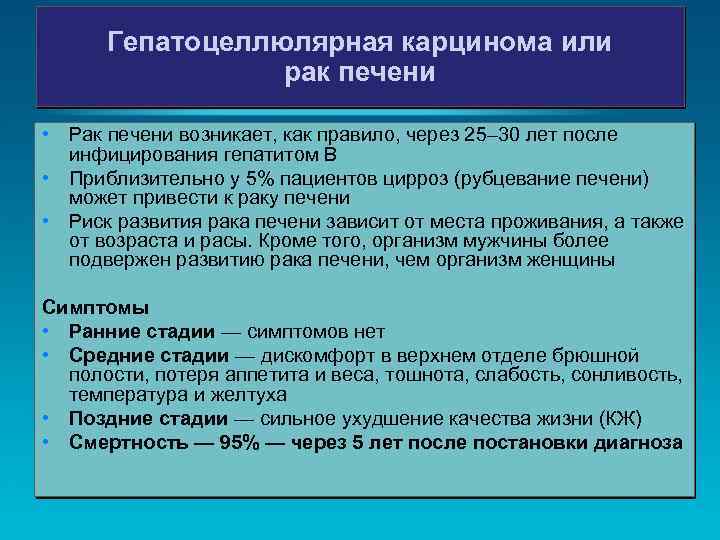 Гепатоцеллюлярная карцинома или рак печени

• Рак печени возникает, как правило, через 25–30 лет после инфицирования гепатитом В
• Приблизительно у 5% пациентов цирроз (рубцевание печени) может привести к раку печени
• Риск развития рака печени зависит от места проживания, а также от возраста и расы. Кроме того, организм мужчины более подвержен развитию рака печени, чем организм женщины

Симптомы
• Ранние стадии — симптомов нет
• Средние стадии — дискомфорт в верхнем отделе брюшной полости, потеря аппетита и веса, тошнота, слабость, сонливость, температура и желтуха
• Поздние стадии — сильное ухудшение качества жизни (КЖ)
• Смертность — 95% — через 5 лет после постановки диагноза